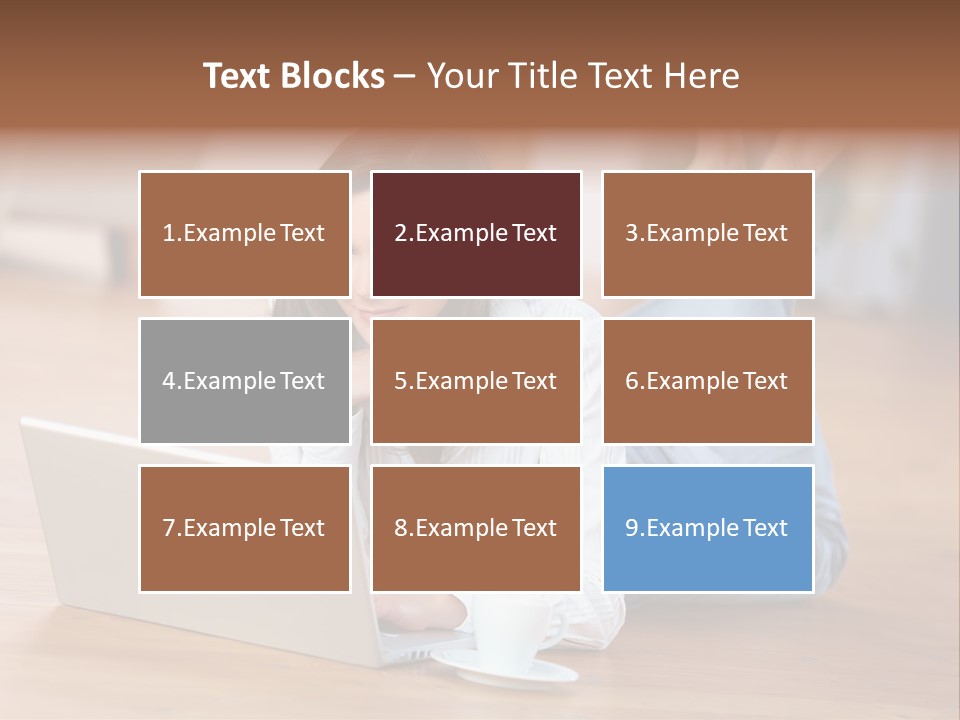 Text Blocks – Your Title Text Here

1.Example Text

2.Example Text

3.Example Text

4.Example Text

5.Example Text

6.Example Text

7.Example Text

8.Example Text

9.Example Text